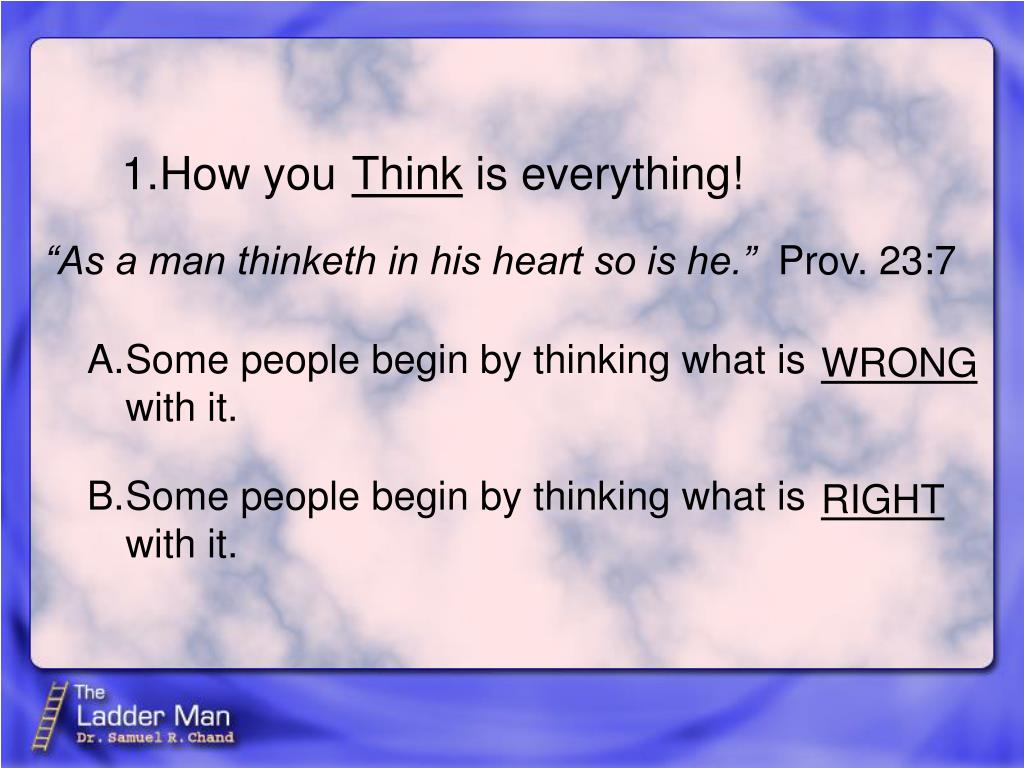 1.How you Think is everything!

“As a man thinketh in his heart so is he.” Prov. 23:7

A.Some people begin by thinking what is WRONG with it.

B.Some people begin by thinking what is RIGHT with it.

The Ladder Man
Dr. Samuel R. Chand